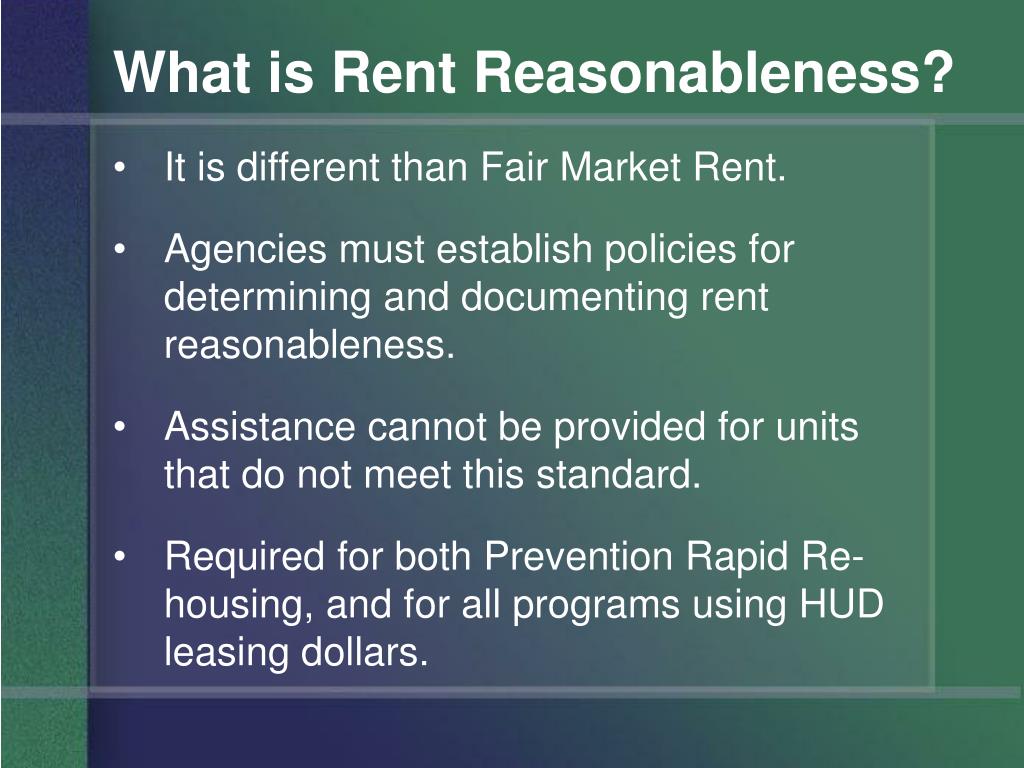 What is Rent Reasonableness?

• It is different than Fair Market Rent.

• Agencies must establish policies for determining and documenting rent reasonableness.

• Assistance cannot be provided for units that do not meet this standard.

• Required for both Prevention Rapid Re-housing, and for all programs using HUD leasing dollars.